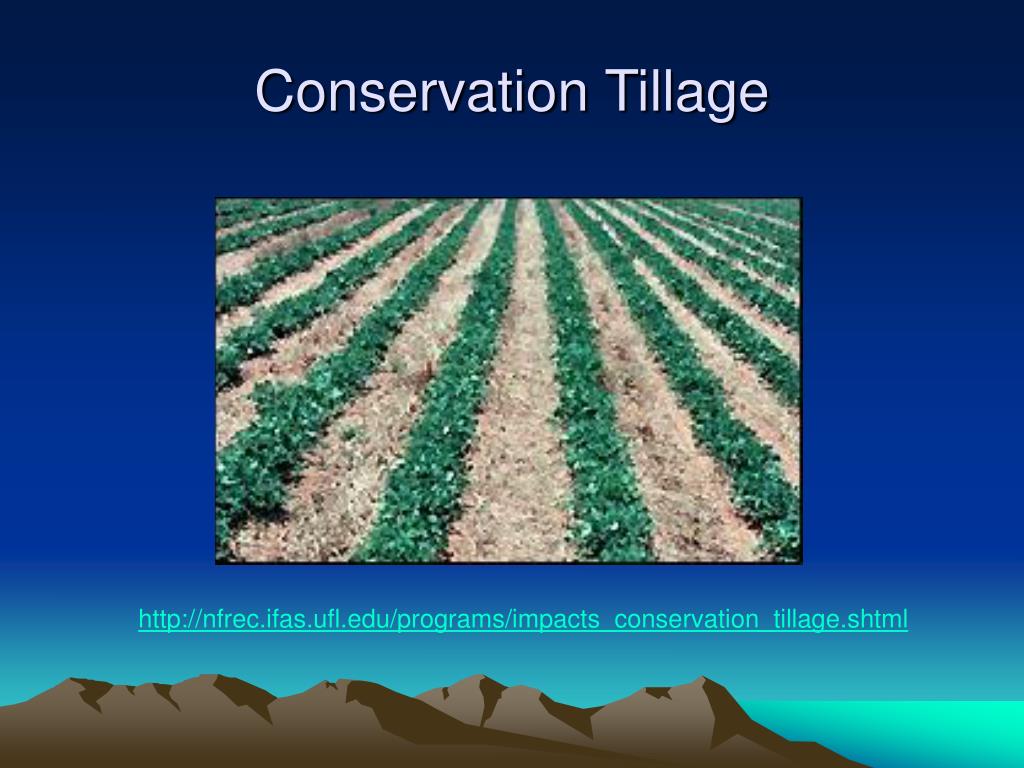 Conservation Tillage

http://nfrec.ifas.ufl.edu/programs/impacts_conservation_tillage.shtml